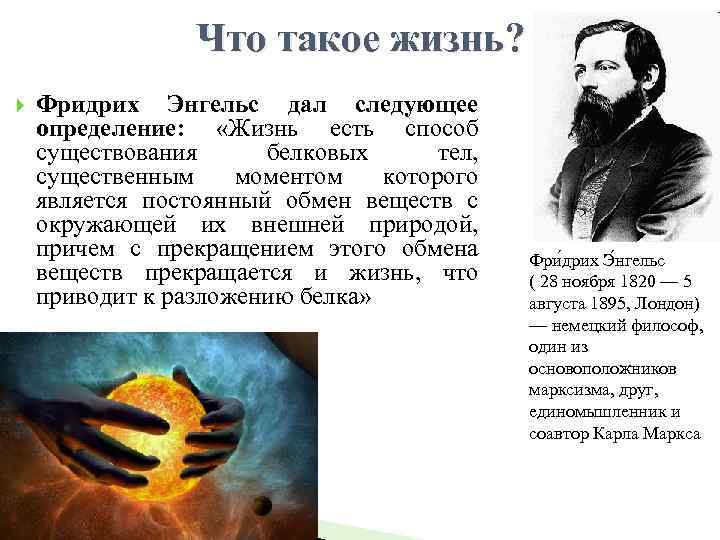 Что такое жизнь?

Фридрих Энгельс дал следующее определение: «Жизнь есть способ существования белковых тел, существенным моментом которого является постоянный обмен веществ с окружающей их внешней природой, причем с прекращением этого обмена веществ прекращается и жизнь, что приводит к разложению белка»

Фри́дрих Э́нгельс ( 28 ноября 1820 — 5 августа 1895, Лондон) — немецкий философ, один из основоположников марксизма, друг, единомышленник и соавтор Карла Маркса